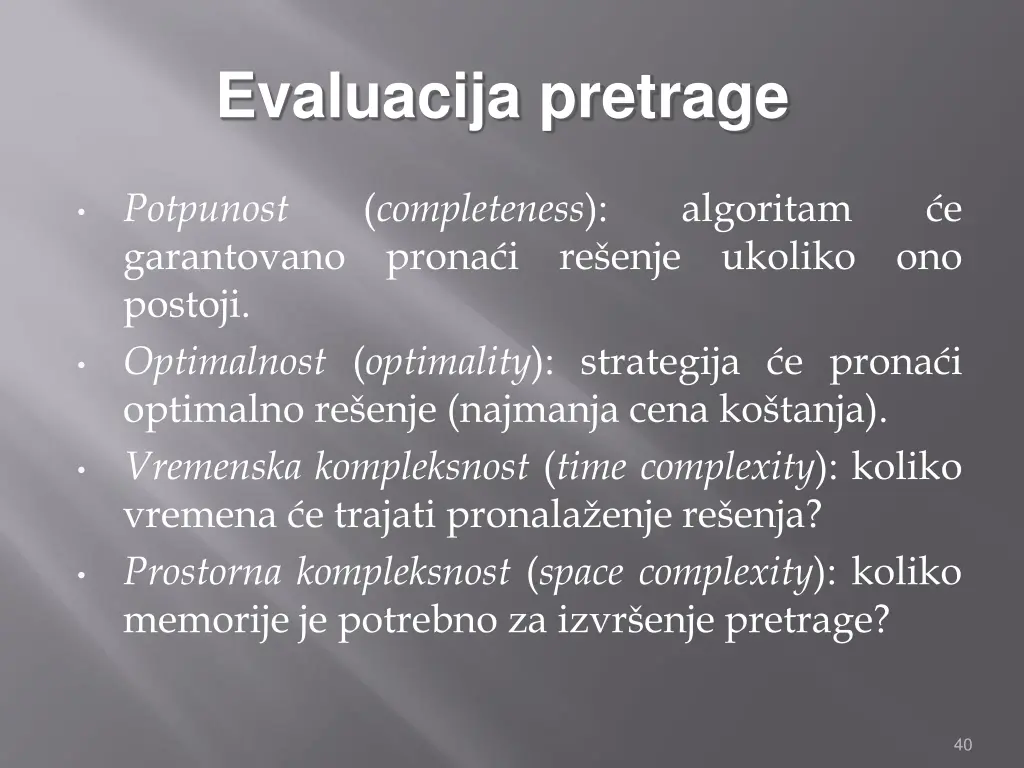 Evaluacija pretrage

• Potpunost (completeness): algoritam će garantovano pronaći rešenje ukoliko ono postoji.
• Optimalnost (optimality): strategija će pronaći optimalno rešenje (najmanja cena koštanja).
• Vremenska kompleksnost (time complexity): koliko vremena će trajati pronalaženje rešenja?
• Prostorna kompleksnost (space complexity): koliko memorije je potrebno za izvršenje pretrage?

40